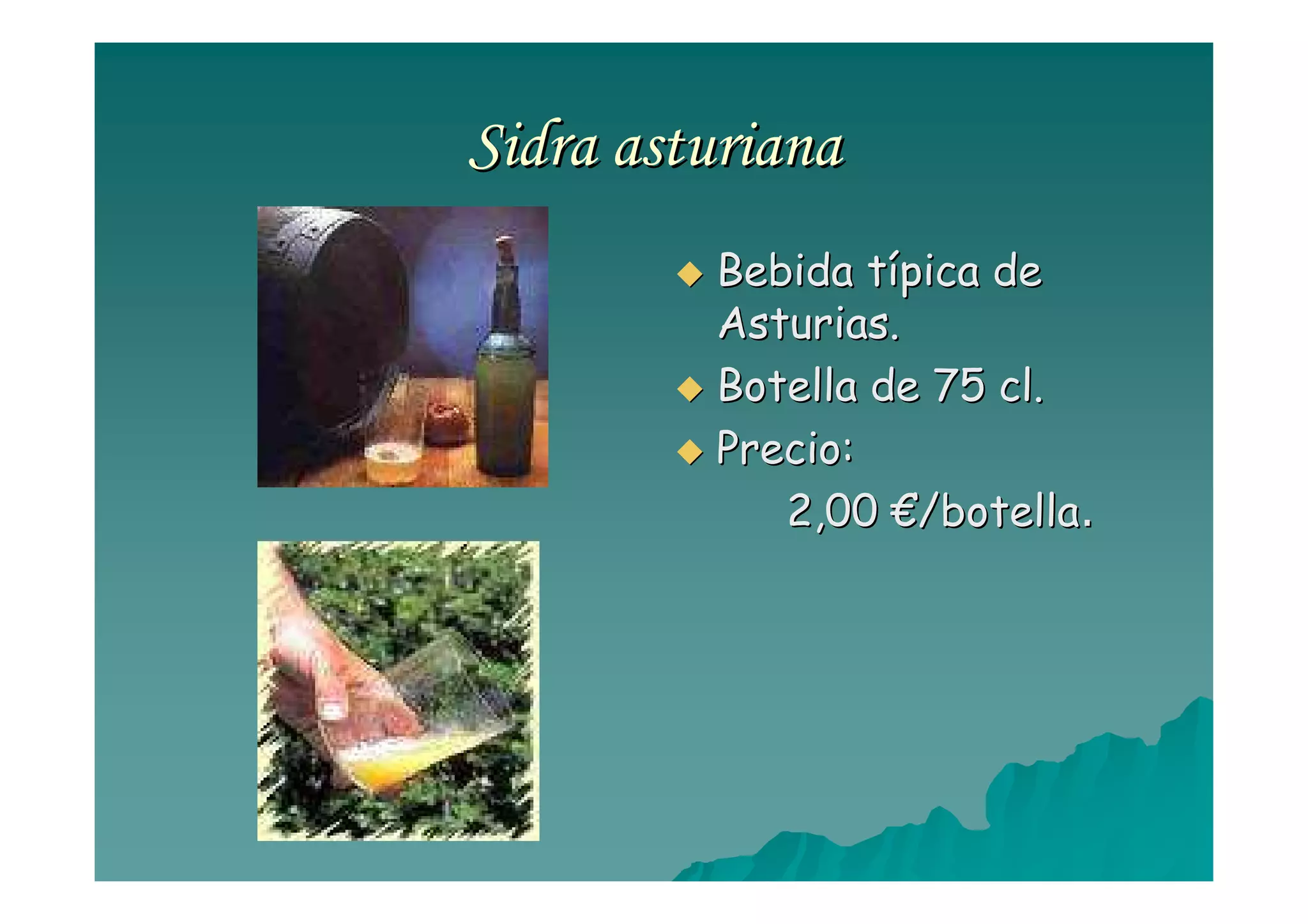 Sidra asturiana

◆ Bebida típica de Asturias.
◆ Botella de 75 cl.
◆ Precio:
2,00 €/botella.